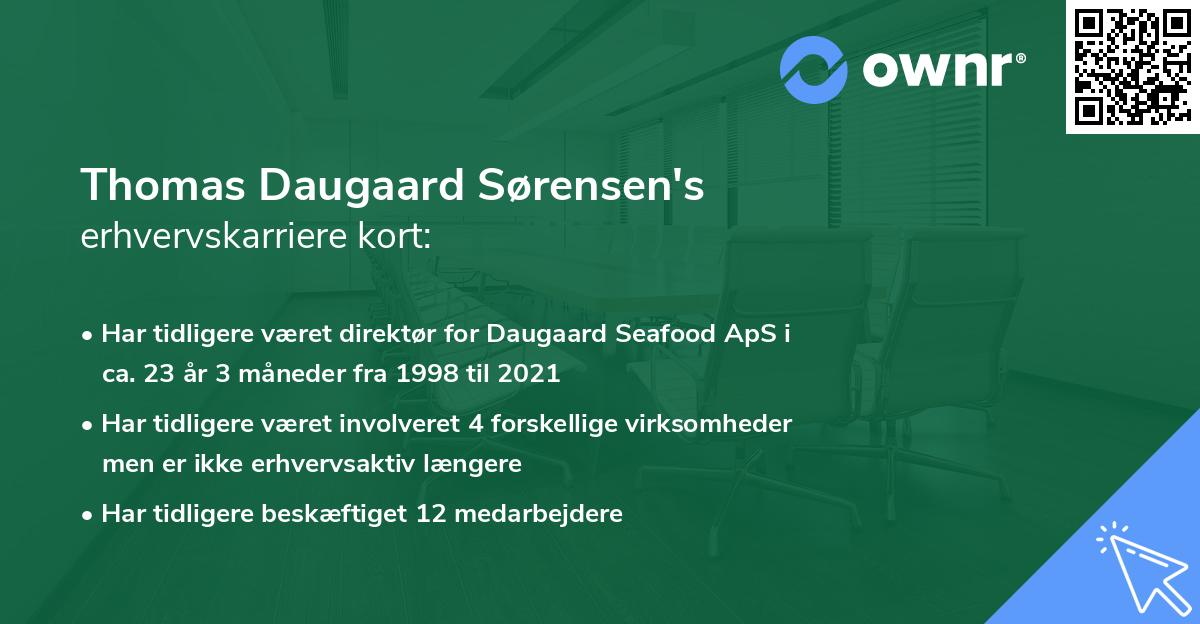 ownr®

Thomas Daugaard Sørensen's erhvervskarriere kort:

• Har tidligere været direktør for Daugaard Seafood ApS i ca. 23 år 3 måneder fra 1998 til 2021

• Har tidligere været involveret 4 forskellige virksomheder men er ikke erhvervsaktiv længere

• Har tidligere beskæftiget 12 medarbejdere